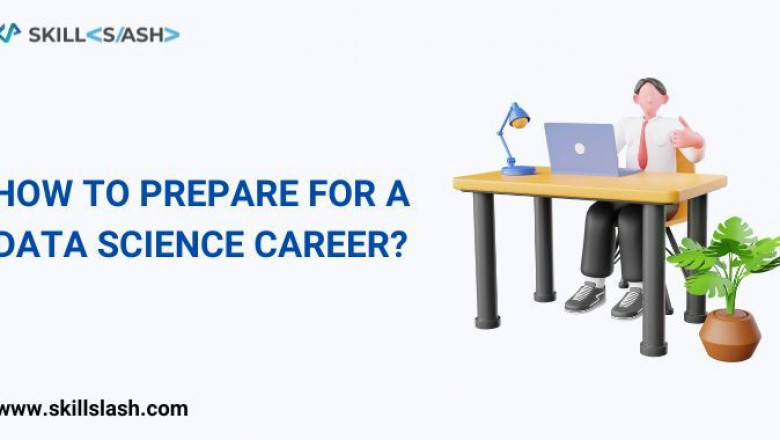 SKILL<S/ASH>

HOW TO PREPARE FOR A DATA SCIENCE CAREER?

www.skillslash.com